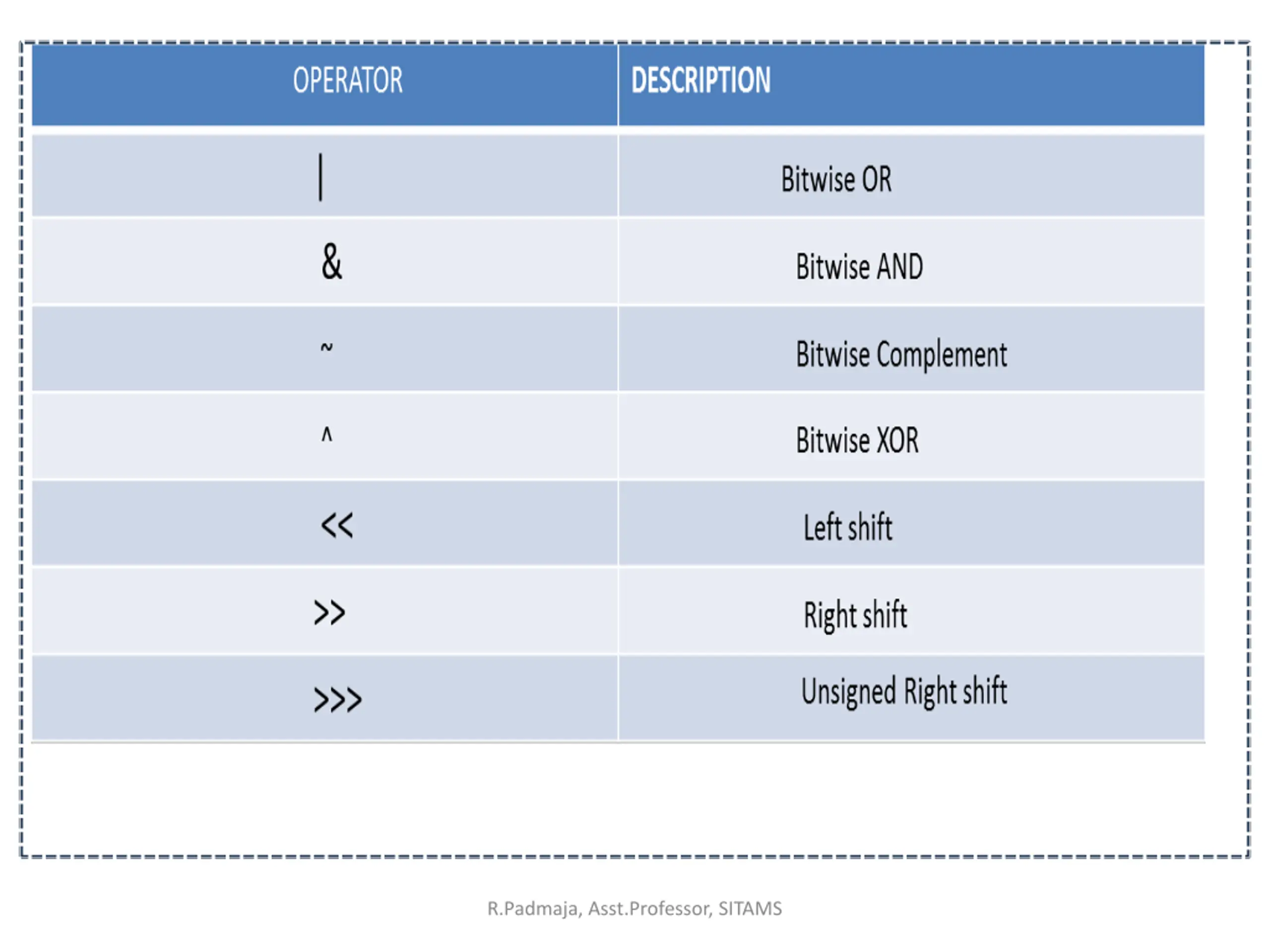 | OPERATOR | DESCRIPTION |
|---|---|
| \| | Bitwise OR |
| & | Bitwise AND |
| ~ | Bitwise Complement |
| ^ | Bitwise XOR |
| << | Left shift |
| >> | Right shift |
| >>> | Unsigned Right shift |

R.Padmaja, Asst.Professor, SITAMS